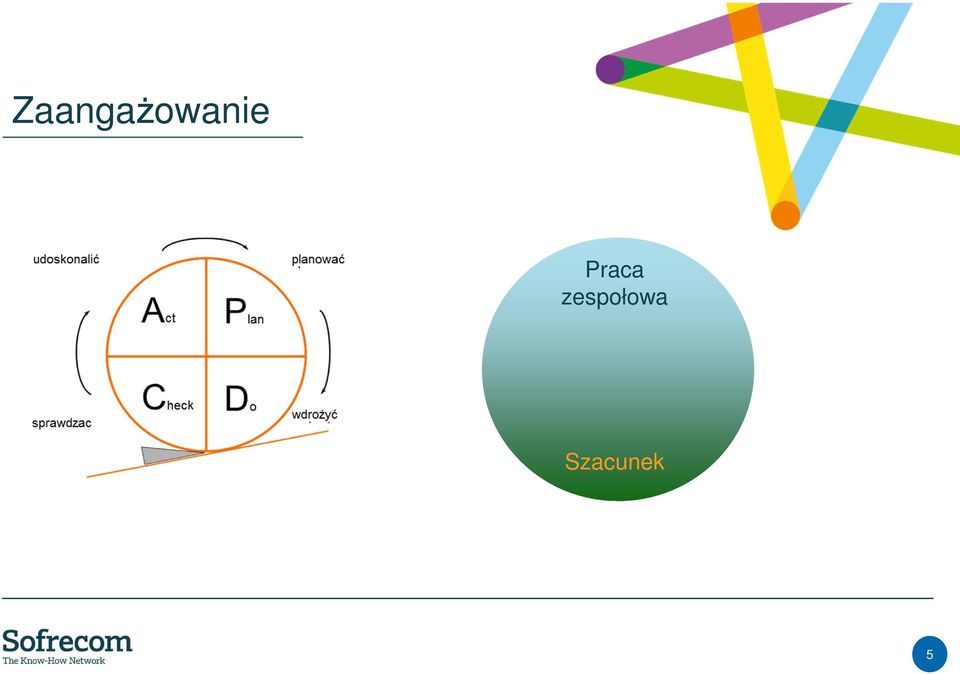 Zaangażowanie

udoskonalić

planować

Act

Plan

Check

Do

sprawdzac

wdrożyć

Praca zespołowa

Szacunek

Sofrecom
The Know-How Network

5